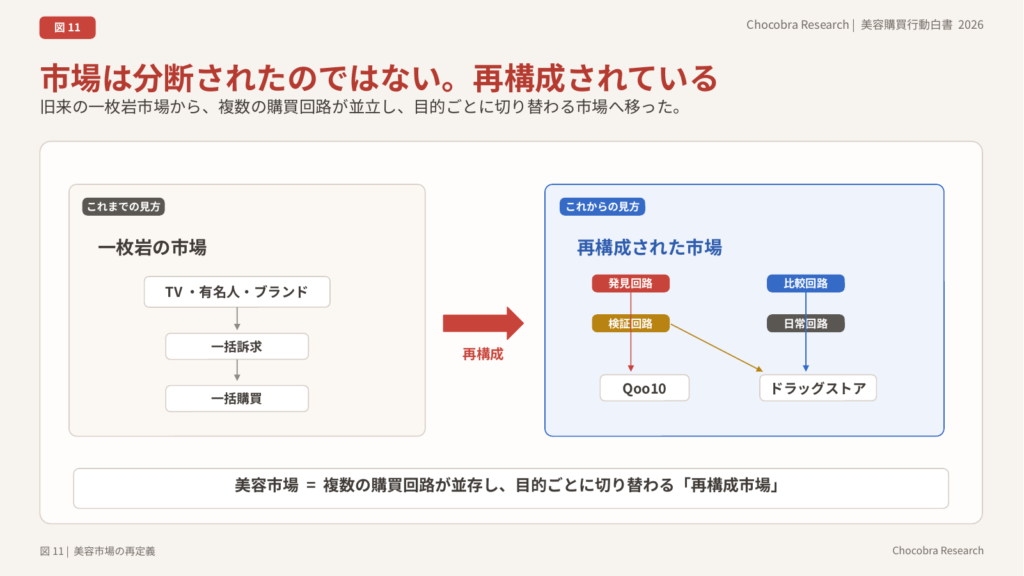 図 11

Chocobra Research | 美容購買行動白書 2026

市場は分断されたのではない。再構成されている

旧来の一枚岩市場から、複数の購買回路が並立し、目的ごとに切り替わる市場へ移った。

これまでの見方

一枚岩の市場

TV ・有名人・ブランド

一括訴求

一括購買

再構成

これからの見方

再構成された市場

発見回路

検証回路

比較回路

日常回路

Qoo10

ドラッグストア

美容市場 ＝ 複数の購買回路が並存し、目的ごとに切り替わる「再構成市場」

図 11 | 美容市場の再定義

Chocobra Research